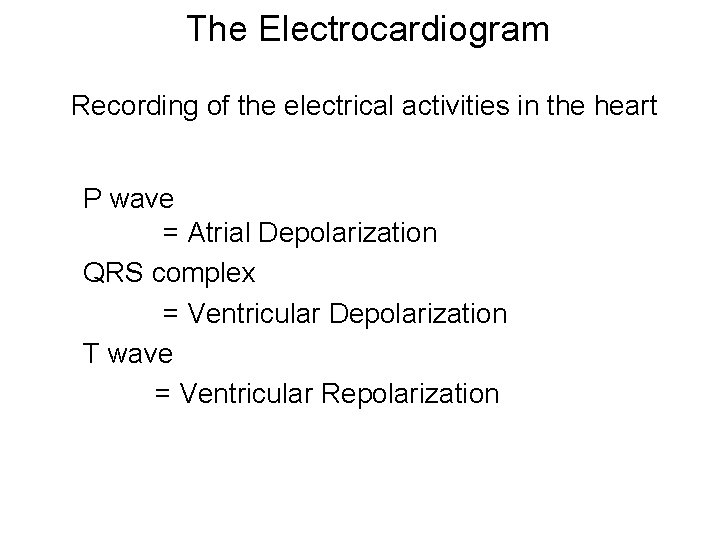 The Electrocardiogram

Recording of the electrical activities in the heart

P wave
= Atrial Depolarization
QRS complex
= Ventricular Depolarization
T wave
= Ventricular Repolarization